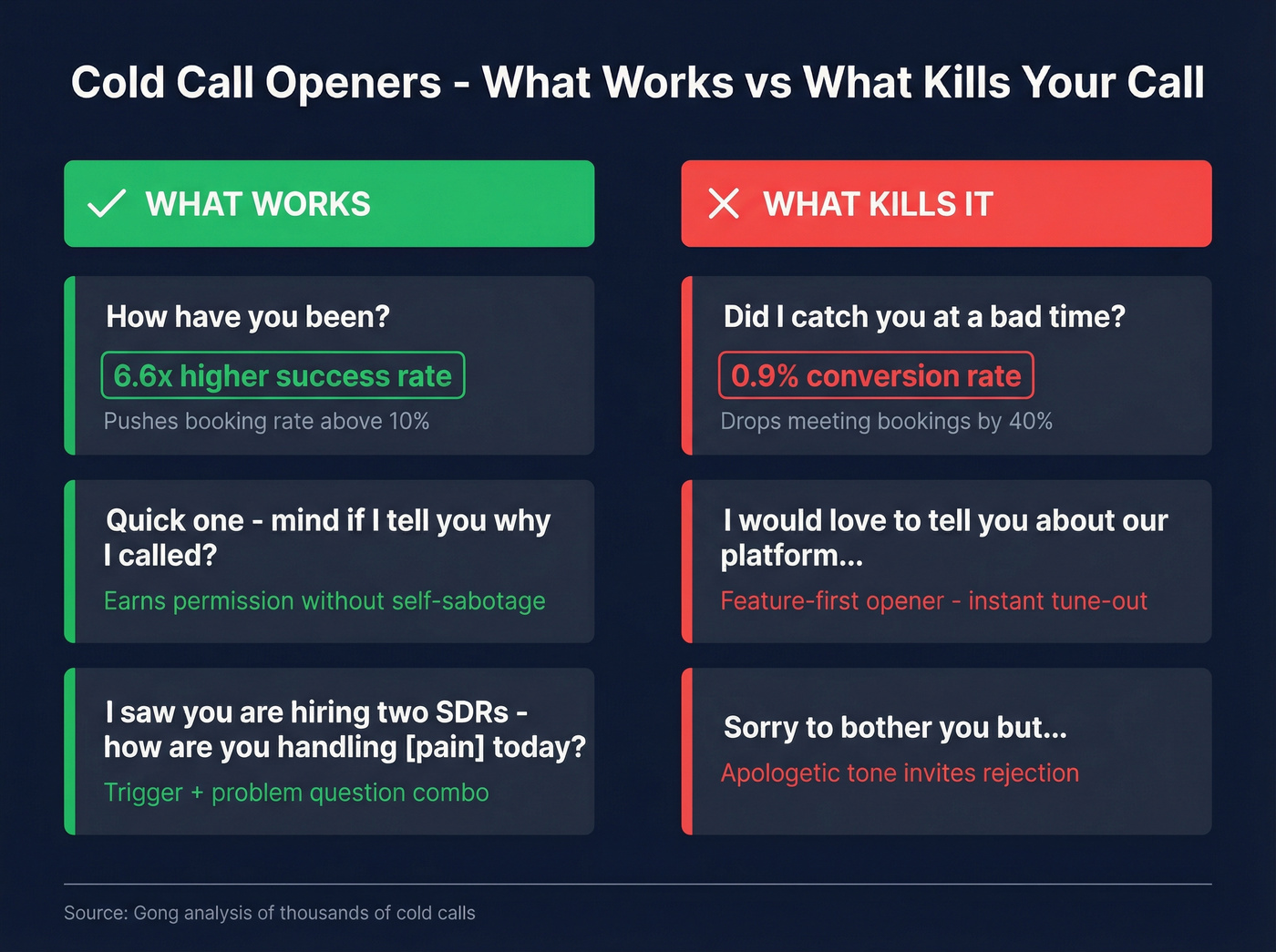 Cold Call Openers - What Works vs What Kills Your Call

WHAT WORKS

How have you been?

6.6x higher success rate

Pushes booking rate above 10%

Quick one - mind if I tell you why I called?

Earns permission without self-sabotage

I saw you are hiring two SDRs - how are you handling [pain] today?

Trigger + problem question combo

WHAT KILLS IT

Did I catch you at a bad time?

0.9% conversion rate

Drops meeting bookings by 40%

I would love to tell you about our platform...

Feature-first opener - instant tune-out

Sorry to bother you but...

Apologetic tone invites rejection

Source: Gong analysis of thousands of cold calls